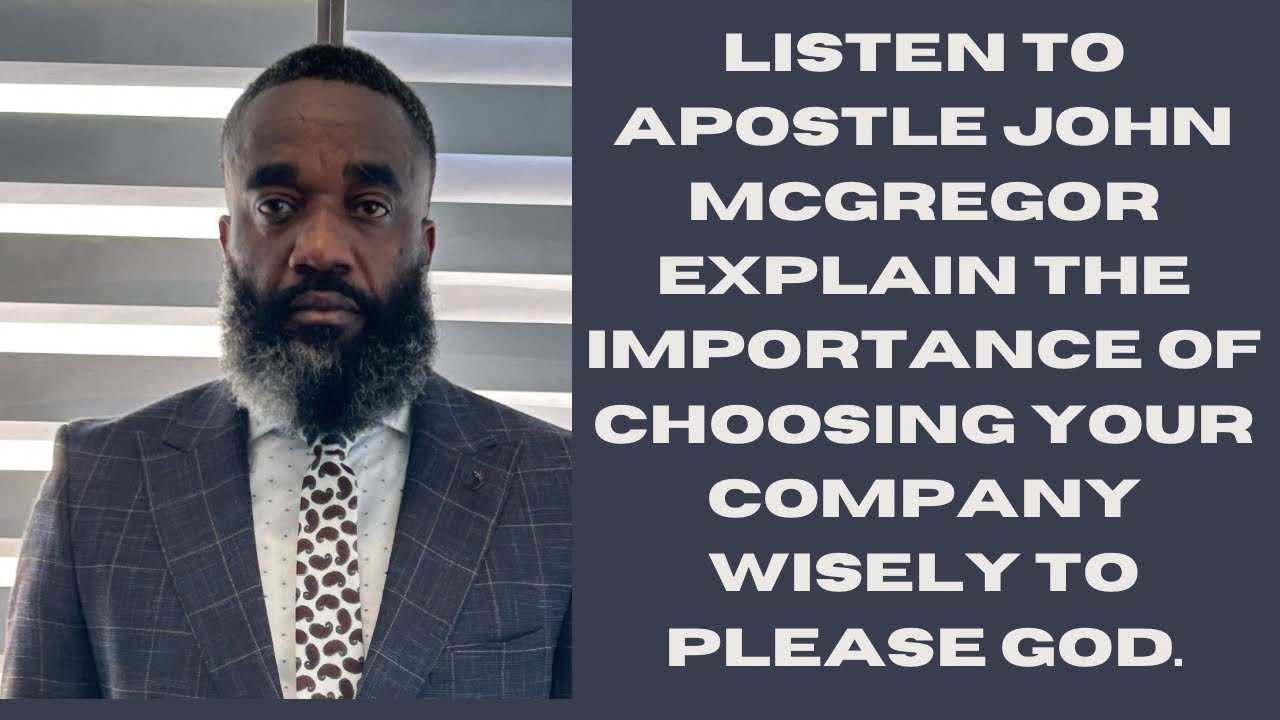 LISTEN TO APOSTLE JOHN MCGREGOR EXPLAIN THE IMPORTANCE OF CHOOSING YOUR COMPANY WISELY TO PLEASE GOD.